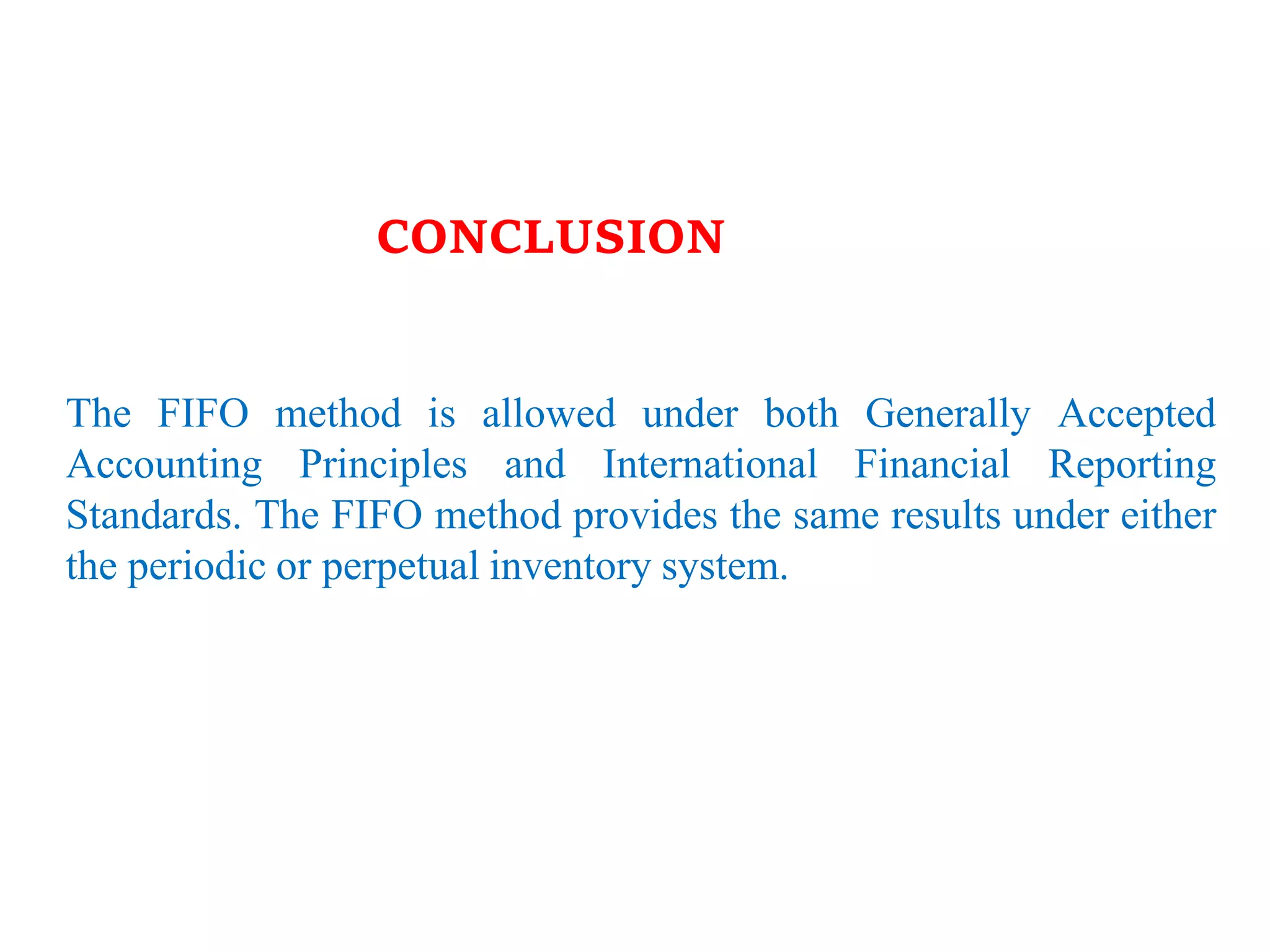 CONCLUSION

The FIFO method is allowed under both Generally Accepted Accounting Principles and International Financial Reporting Standards. The FIFO method provides the same results under either the periodic or perpetual inventory system.